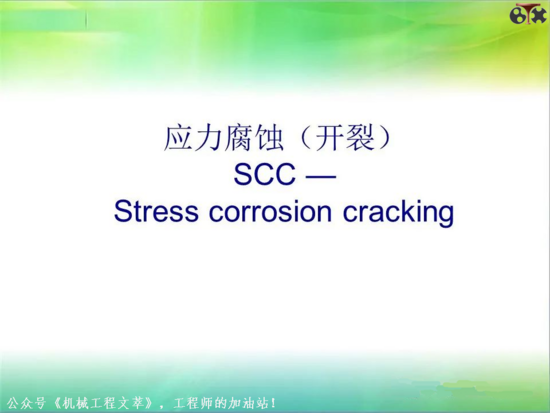 应力腐蚀（开裂）
SCC —
Stress corrosion cracking

公众号《机械工程文萃》，工程师的加油站！